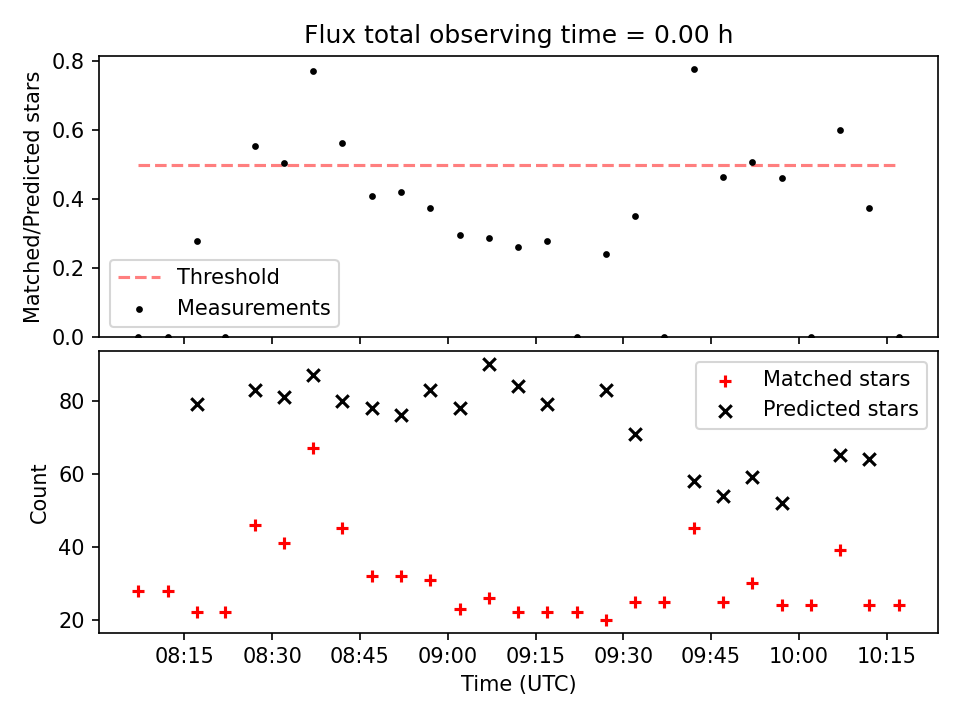 Flux total observing time = 0.00 h

Matched/Predicted stars

0.8
0.6
0.4
0.2
0.0

Threshold
Measurements

Count

80
60
40
20

Matched stars
Predicted stars

08:15
08:30
08:45
09:00
09:15
09:30
09:45
10:00
10:15

Time (UTC)